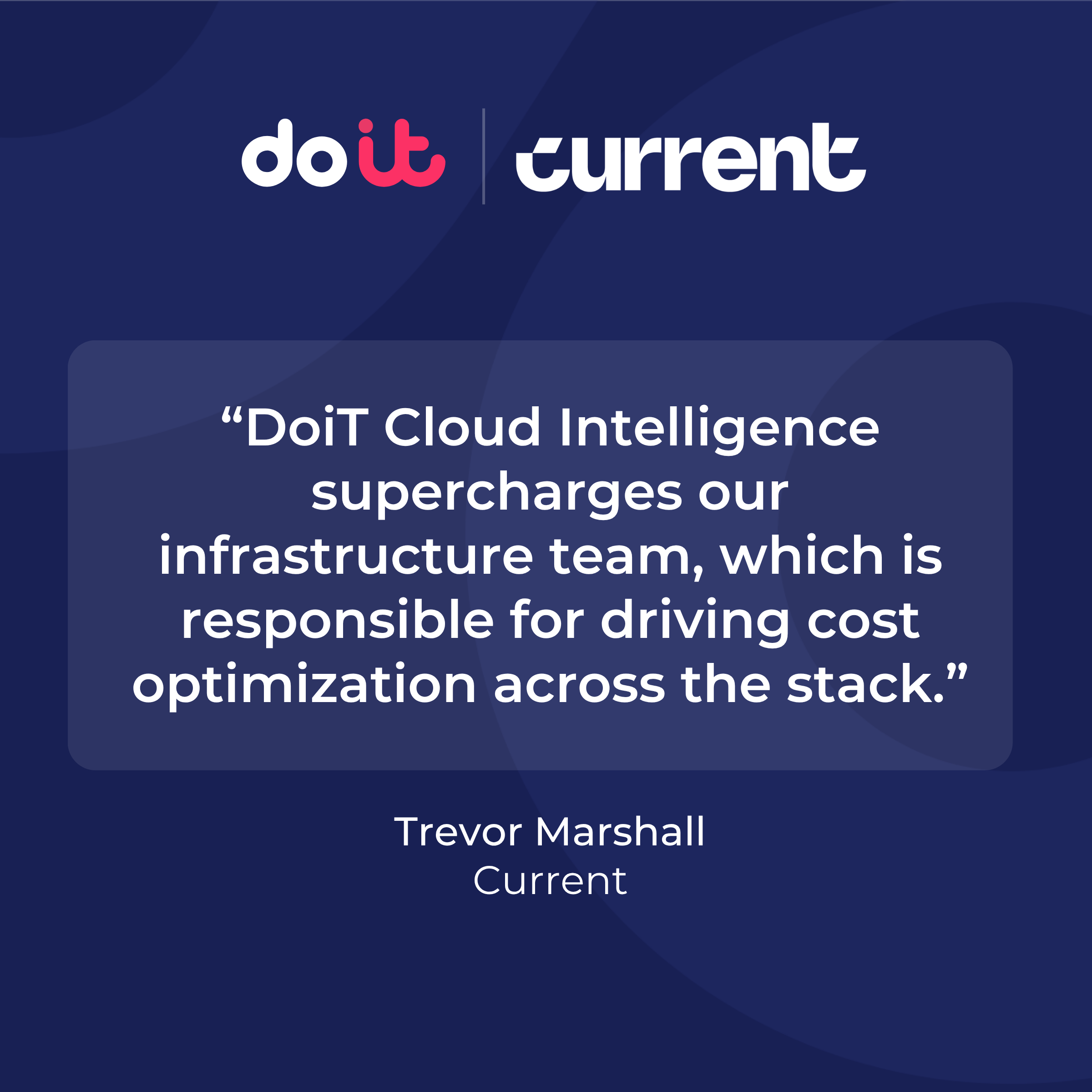 doit | current

“DoiT Cloud Intelligence supercharges our infrastructure team, which is responsible for driving cost optimization across the stack.”

Trevor Marshall
Current